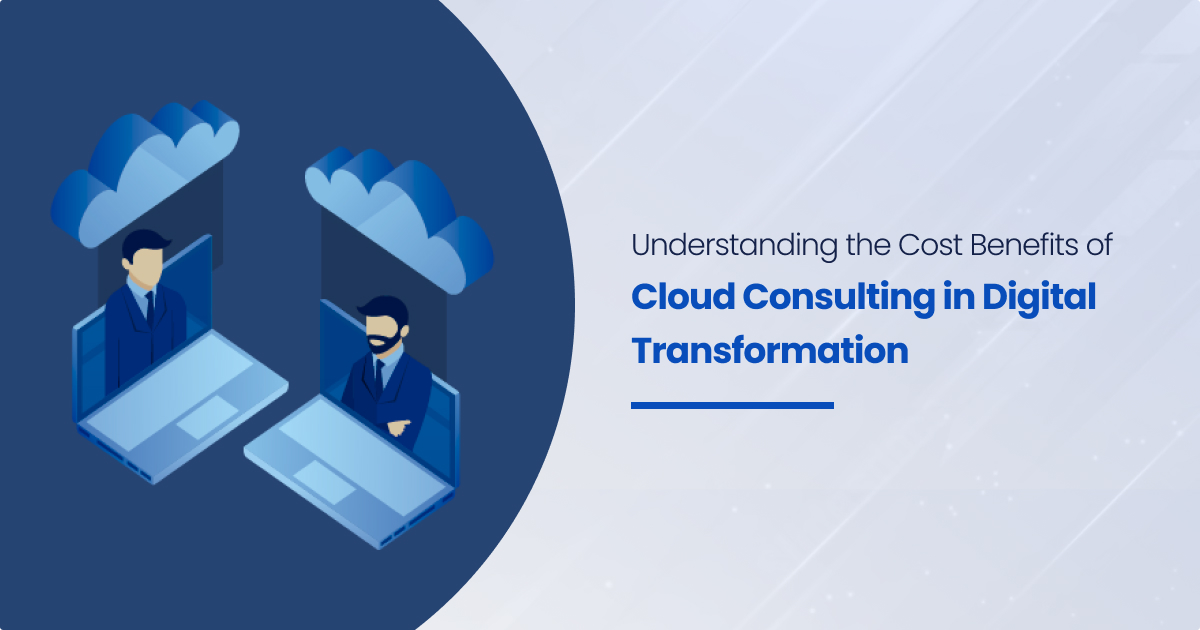 Understanding the Cost Benefits of

Cloud Consulting in Digital Transformation